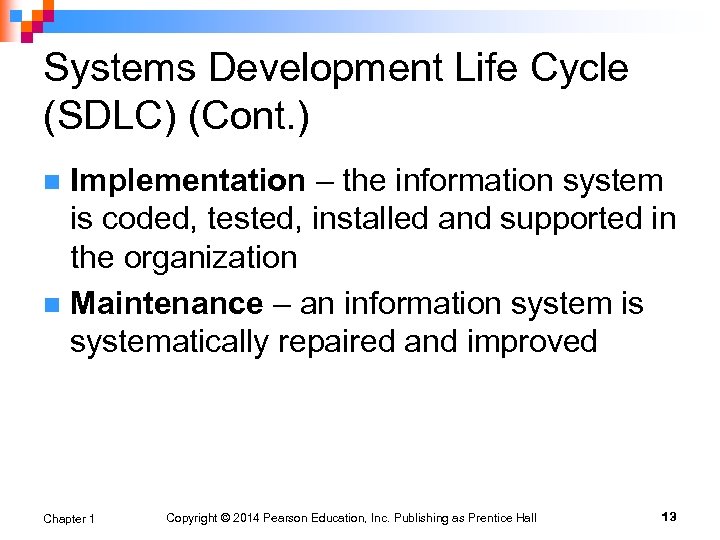 Systems Development Life Cycle (SDLC) (Cont.)

Implementation – the information system is coded, tested, installed and supported in the organization

Maintenance – an information system is systematically repaired and improved

Chapter 1

Copyright © 2014 Pearson Education, Inc. Publishing as Prentice Hall

13